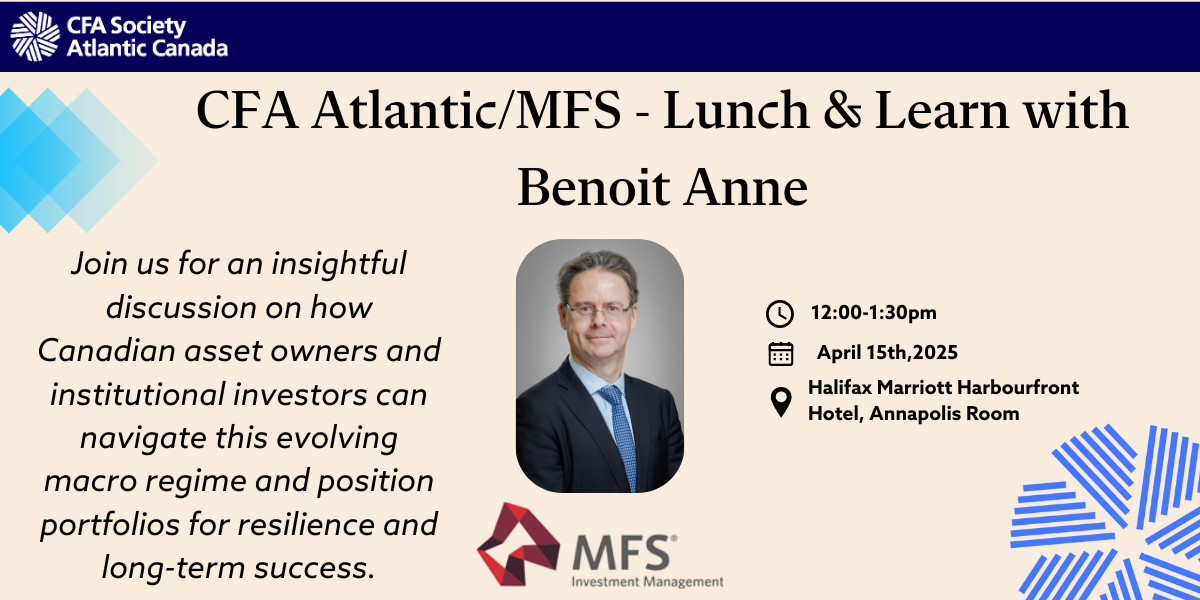 CFA Society
Atlantic Canada

CFA Atlantic/MFS - Lunch & Learn with Benoit Anne

Join us for an insightful discussion on how Canadian asset owners and institutional investors can navigate this evolving macro regime and position portfolios for resilience and long-term success.

12:00-1:30pm

April 15th,2025

Halifax Marriott Harbourfront Hotel, Annapolis Room

MFS®
Investment Management